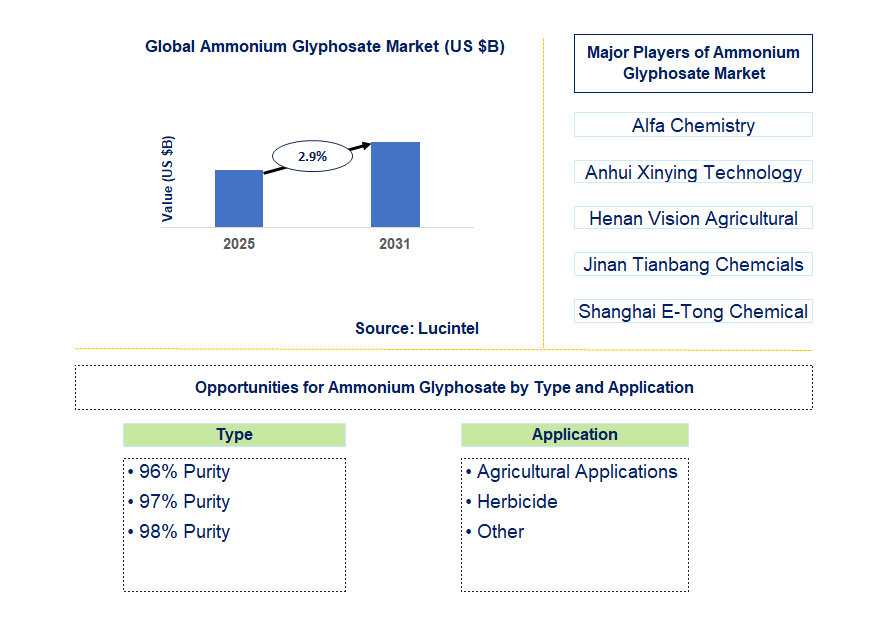 Global Ammonium Glyphosate Market (US $B)

Value (US $B)

2.9%

2025

2031

Source: Lucintel

Major Players of Ammonium Glyphosate Market

Alfa Chemistry

Anhui Xinying Technology

Henan Vision Agricultural

Jinan Tianbang Chemcials

Shanghai E-Tong Chemical

Opportunities for Ammonium Glyphosate by Type and Application

Type

• 96% Purity
• 97% Purity
• 98% Purity

Application

• Agricultural Applications
• Herbicide
• Other